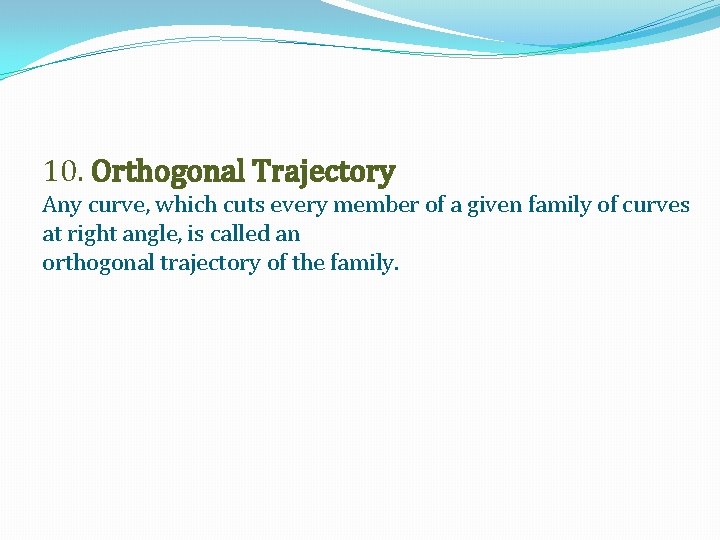 10. Orthogonal Trajectory
Any curve, which cuts every member of a given family of curves at right angle, is called an
orthogonal trajectory of the family.